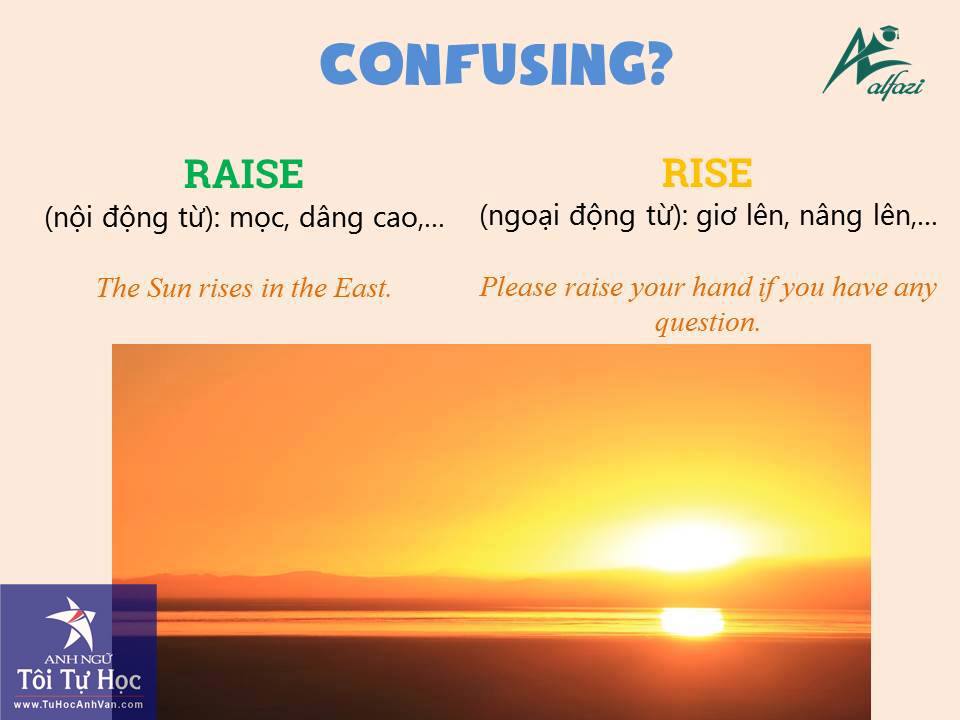 CONFUSING?

alfazi

RAISE
(nội động từ): mọc, dâng cao,...

The Sun rises in the East.

RISE
(ngoại động từ): giơ lên, nâng lên,...

Please raise your hand if you have any question.

ANH NGỮ
Tôi Tự Học
www.TuHocAnhVan.com